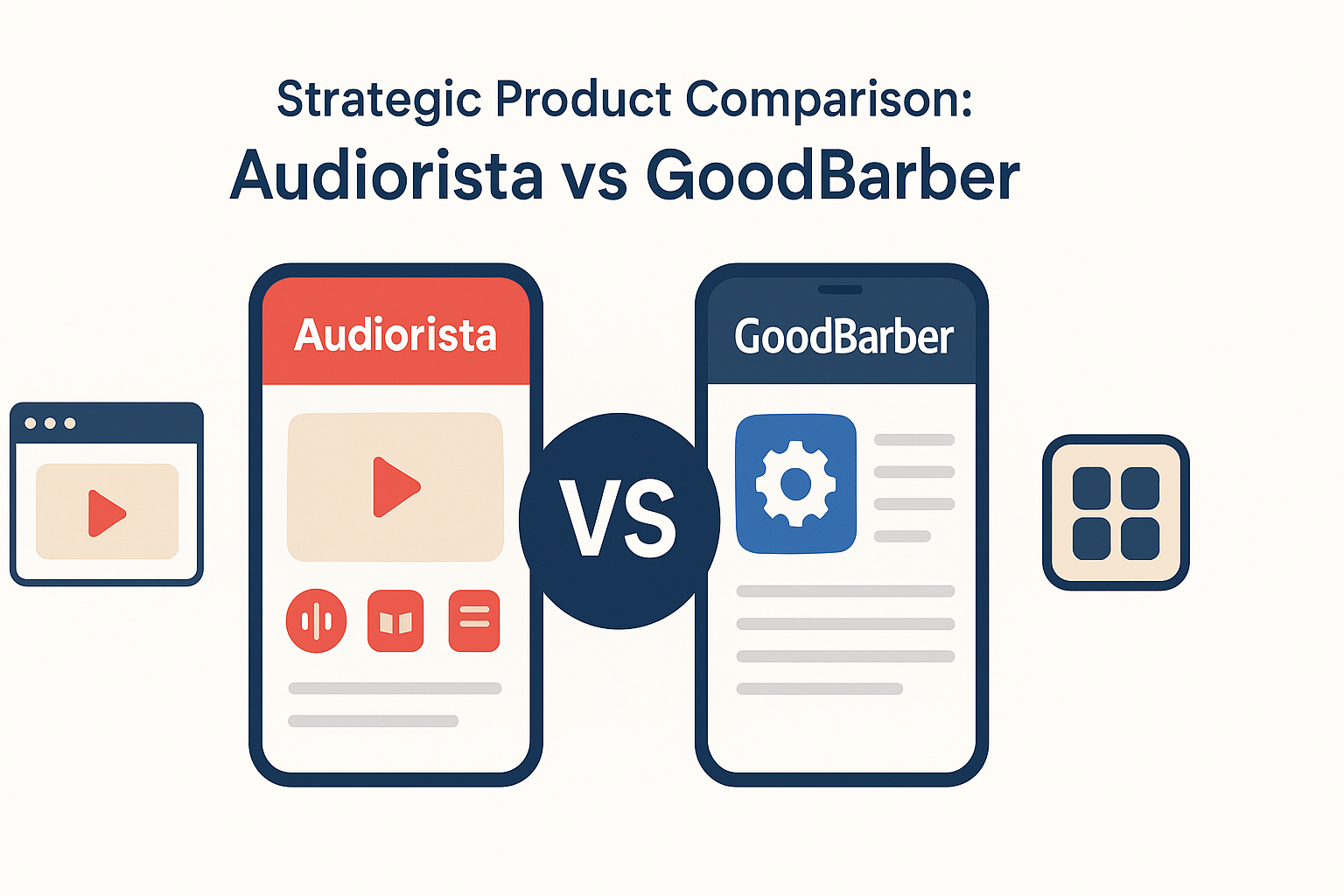 Strategic Product Comparison:
Audiorista vs GoodBarber

Audiorista

VS

GoodBarber